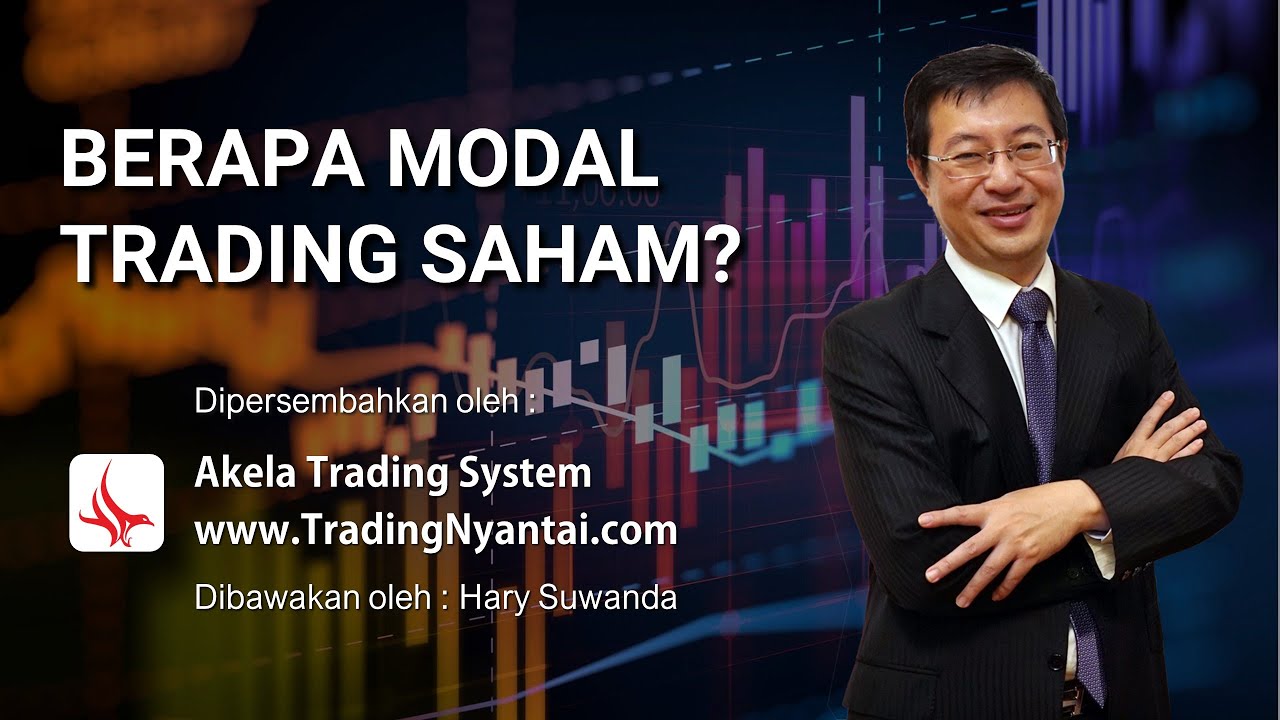 BERAPA MODAL TRADING SAHAM?

Dipersembahkan oleh :

Akela Trading System
www.TradingNyantai.com

Dibawakan oleh : Hary Suwanda